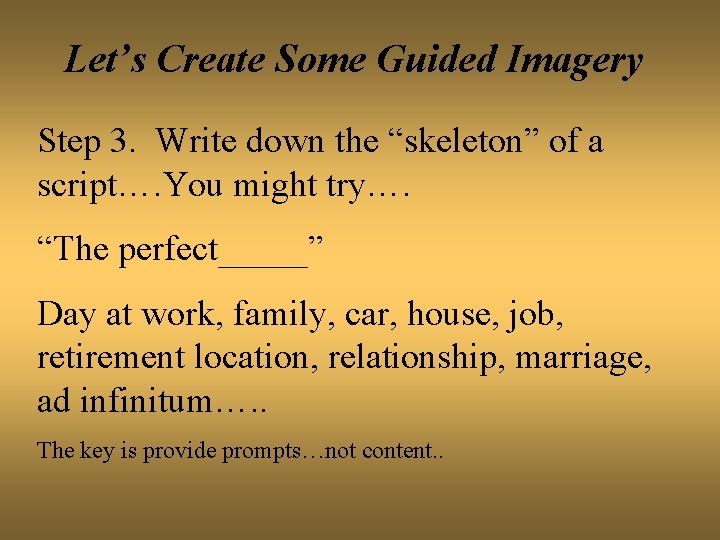 Let’s Create Some Guided Imagery

Step 3. Write down the “skeleton” of a script.…You might try….

“The perfect_____”

Day at work, family, car, house, job, retirement location, relationship, marriage, ad infinitum…..

The key is provide prompts…not content..